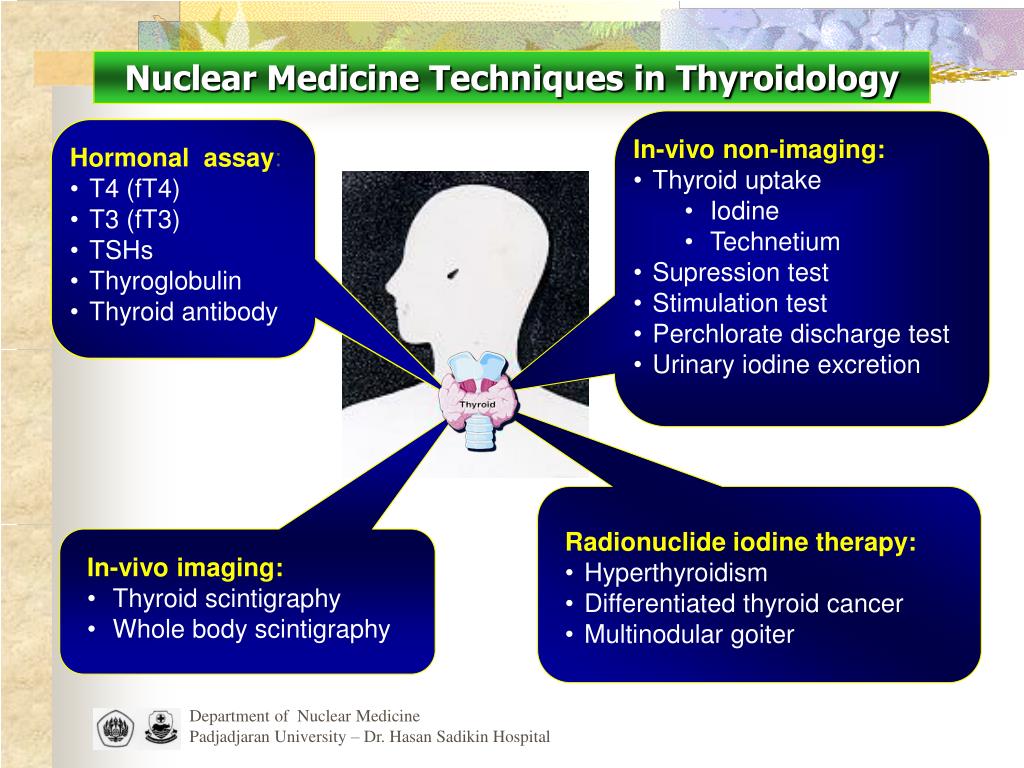 Nuclear Medicine Techniques in Thyroidology

Hormonal assay:
• T4 (fT4)
• T3 (fT3)
• TSHs
• Thyroglobulin
• Thyroid antibody

In-vivo non-imaging:
• Thyroid uptake
• Iodine
• Technetium
• Supression test
• Stimulation test
• Perchlorate discharge test
• Urinary iodine excretion

Thyroid

In-vivo imaging:
• Thyroid scintigraphy
• Whole body scintigraphy

Radionuclide iodine therapy:
• Hyperthyroidism
• Differentiated thyroid cancer
• Multinodular goiter

Department of Nuclear Medicine
Padjadjaran University – Dr. Hasan Sadikin Hospital